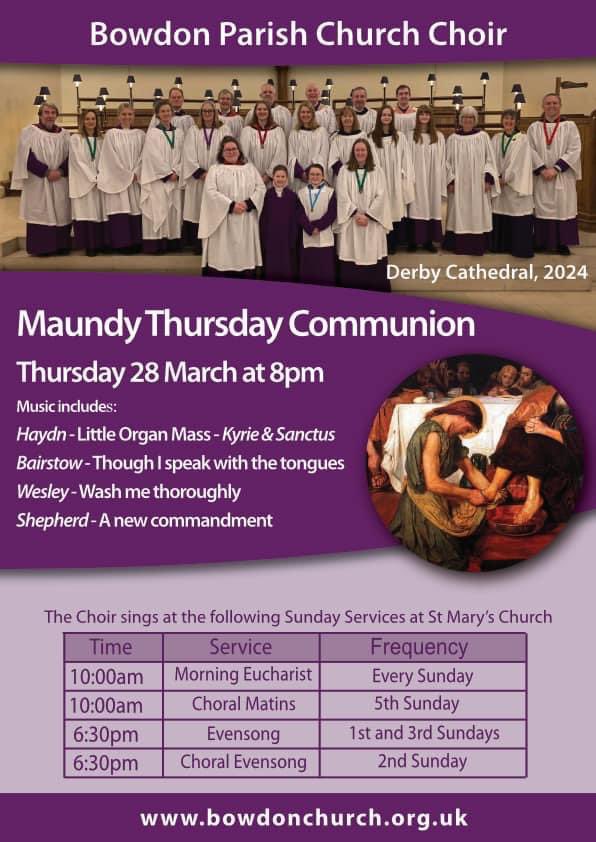 Bowdon Parish Church Choir

Derby Cathedral, 2024

Maundy Thursday Communion

Thursday 28 March at 8pm

Music includes:

Haydn - Little Organ Mass - Kyrie & Sanctus

Bairstow - Though I speak with the tongues

Wesley - Wash me thoroughly

Shepherd - A new commandment

The Choir sings at the following Sunday Services at St Mary's Church

| Time | Service | Frequency |
|---|---|---|
| 10:00am | Morning Eucharist | Every Sunday |
| 10:00am | Choral Matins | 5th Sunday |
| 6:30pm | Evensong | 1st and 3rd Sundays |
| 6:30pm | Choral Evensong | 2nd Sunday |

www.bowdonchurch.org.uk